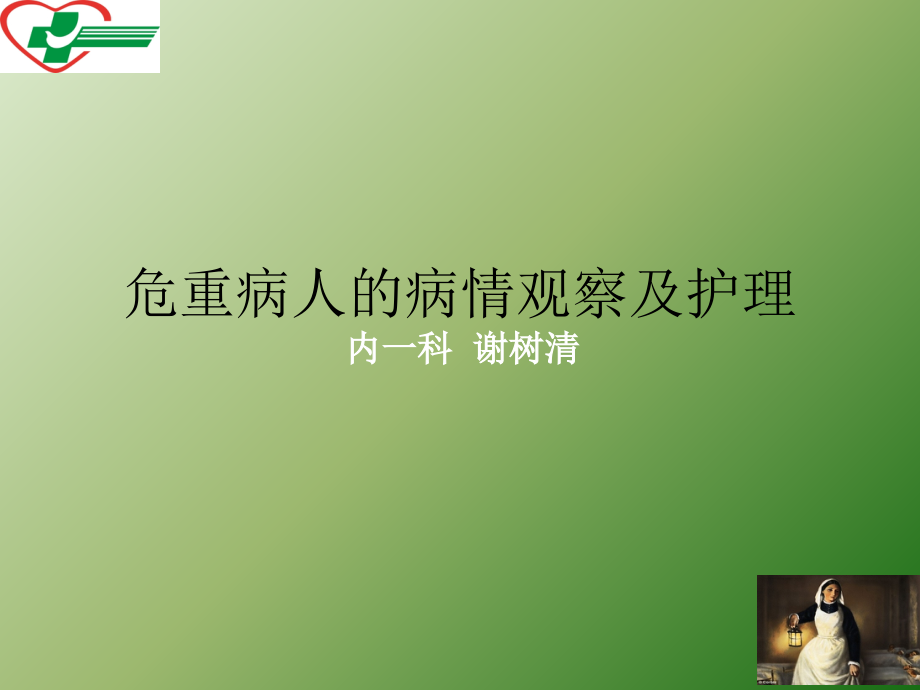 危重病人的病情观察及护理
内一科 谢树清